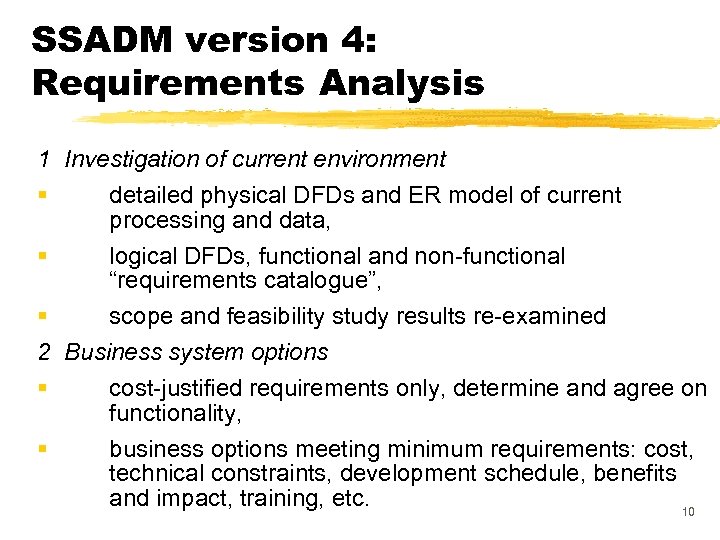 SSADM version 4:
Requirements Analysis

1 Investigation of current environment

▪ detailed physical DFDs and ER model of current processing and data,

▪ logical DFDs, functional and non-functional “requirements catalogue”,

▪ scope and feasibility study results re-examined

2 Business system options

▪ cost-justified requirements only, determine and agree on functionality,

▪ business options meeting minimum requirements: cost, technical constraints, development schedule, benefits and impact, training, etc.

10